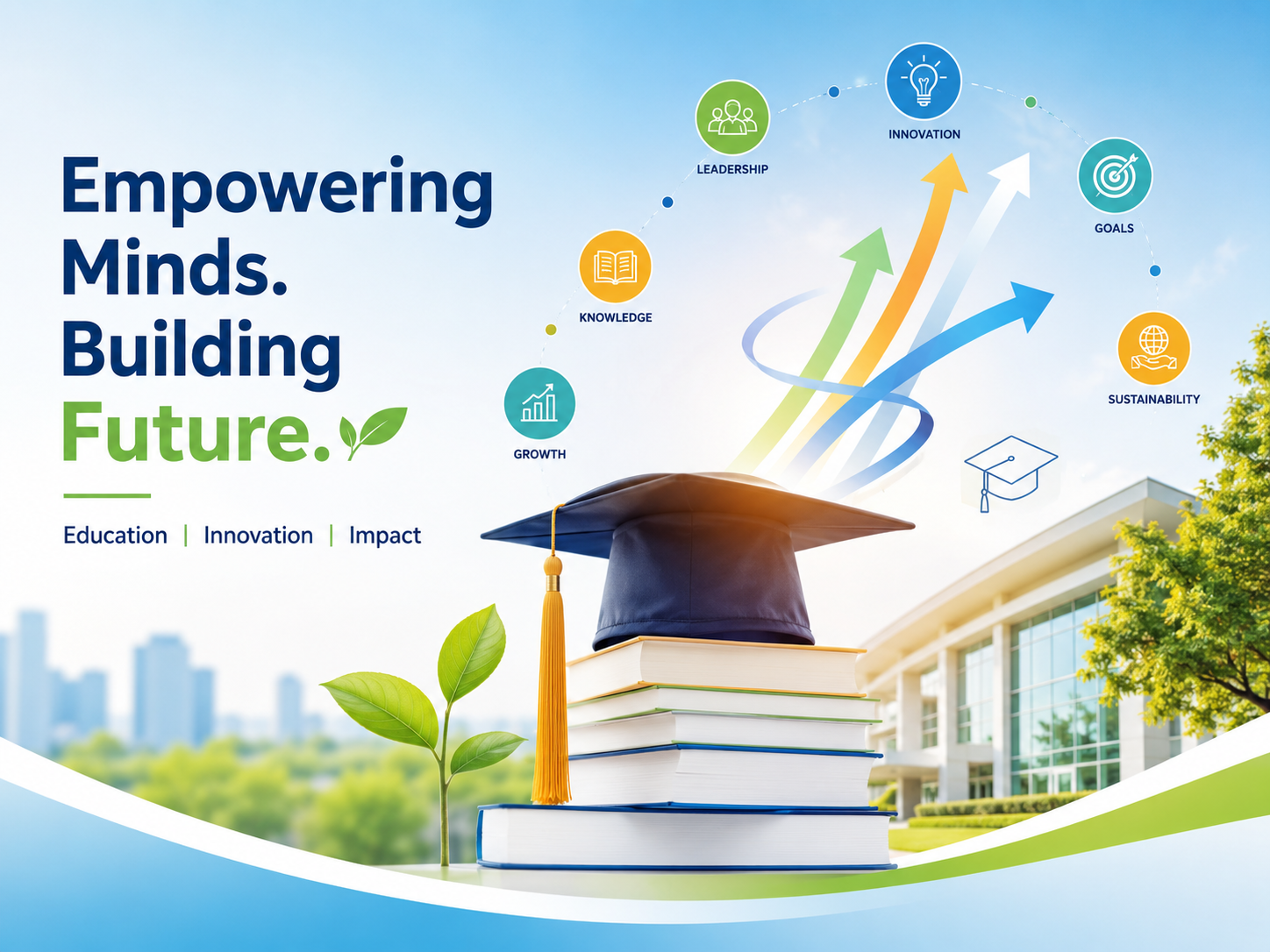 Empowering Minds. Building Future.

Education | Innovation | Impact

GROWTH

KNOWLEDGE

LEADERSHIP

INNOVATION

GOALS

SUSTAINABILITY